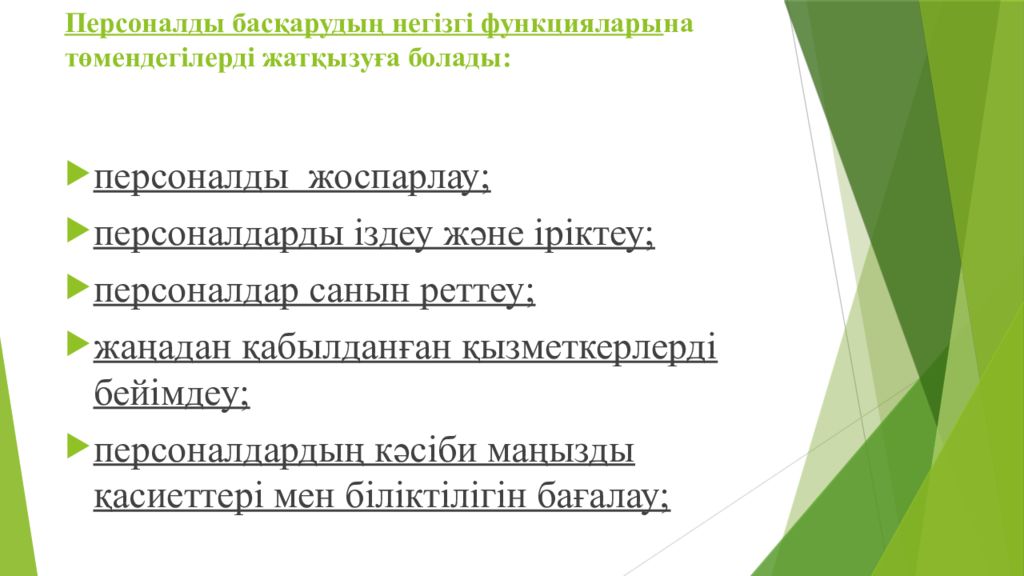 Персоналды басқарудың негізгі функцияларына төмендегілерді жатқызуға болады:

персоналды жоспарлау;

персоналдарды іздеу және іріктеу;

персоналдар санын реттеу;

жаңадан қабылданған қызметкерлерді бейімдеу;

персоналдардың кәсіби маңызды қасиеттері мен біліктілігін бағалау;